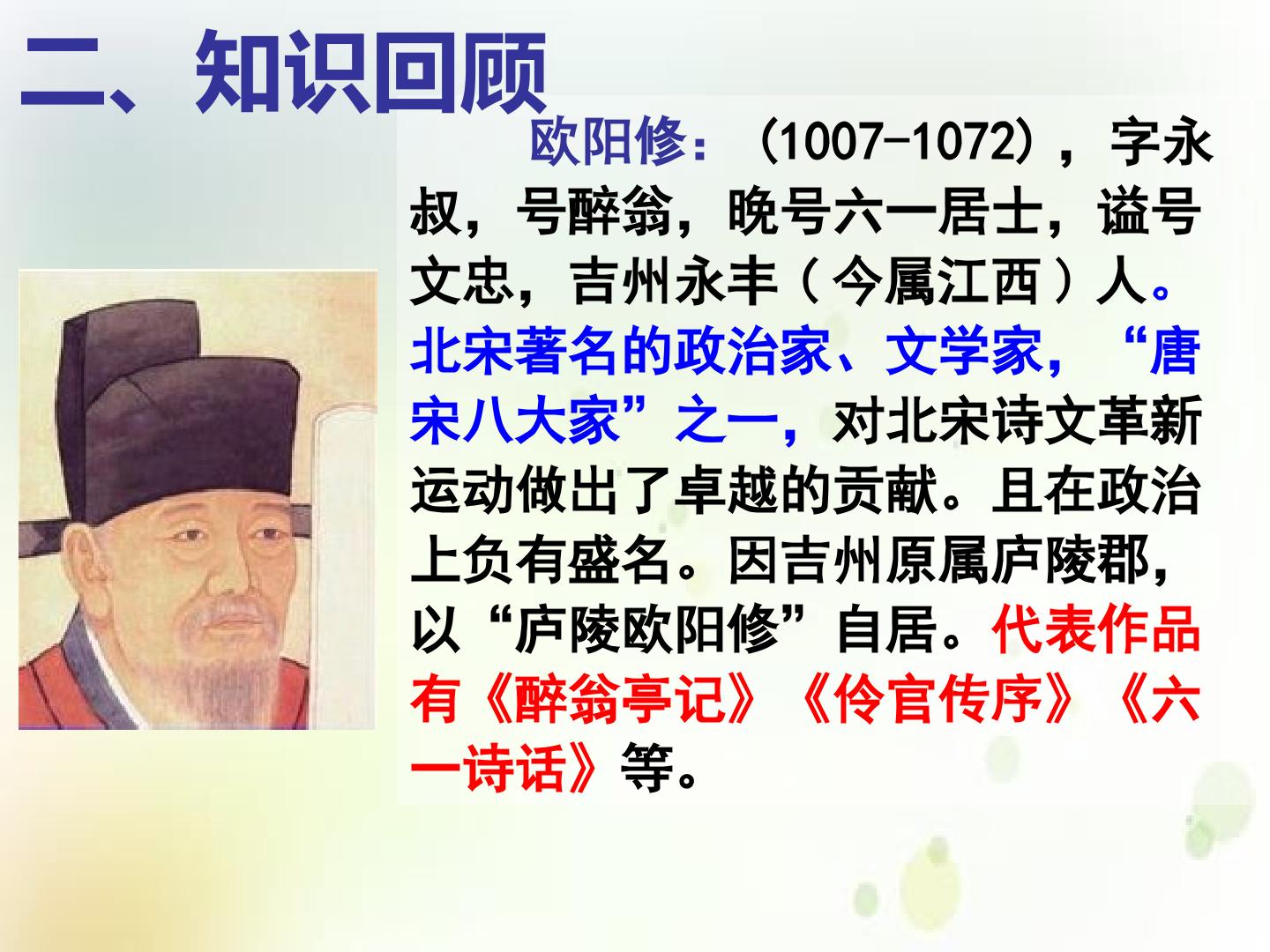 二、知识回顾

欧阳修：（1007-1072），字永叔，号醉翁，晚号六一居士，谥号文忠，吉州永丰（今属江西）人。北宋著名的政治家、文学家，“唐宋八大家”之一，对北宋诗文革新运动做出了卓越的贡献。且在政治上负有盛名。因吉州原属庐陵郡，以“庐陵欧阳修”自居。代表作品有《醉翁亭记》《伶官传序》《六一诗话》等。